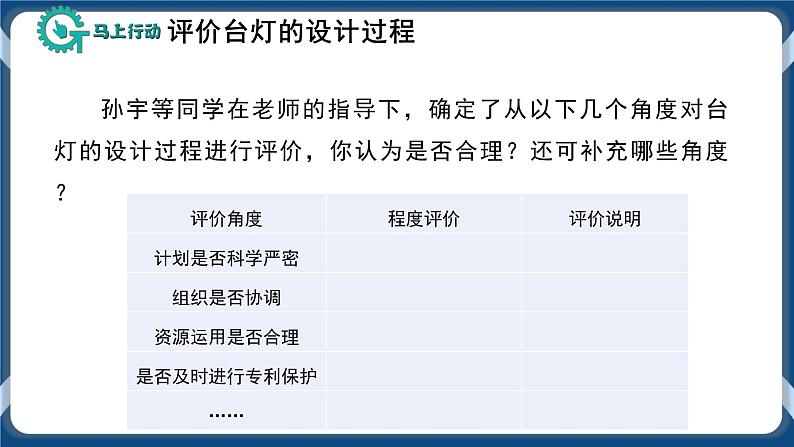 马上行动 评价台灯的设计过程

孙宇等同学在老师的指导下，确定了从以下几个角度对台灯的设计过程进行评价，你认为是否合理？还可补充哪些角度？

| 评价角度 | 程度评价 | 评价说明 |
|---|---|---|
| 计划是否科学严密 | | |
| 组织是否协调 | | |
| 资源运用是否合理 | | |
| 是否及时进行专利保护 | | |
| …… | | |